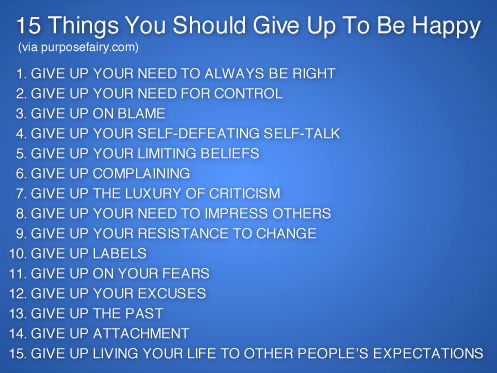 15 Things You Should Give Up To Be Happy
(via purposefairy.com)

1. GIVE UP YOUR NEED TO ALWAYS BE RIGHT
2. GIVE UP YOUR NEED FOR CONTROL
3. GIVE UP ON BLAME
4. GIVE UP YOUR SELF-DEFEATING SELF-TALK
5. GIVE UP YOUR LIMITING BELIEFS
6. GIVE UP COMPLAINING
7. GIVE UP THE LUXURY OF CRITICISM
8. GIVE UP YOUR NEED TO IMPRESS OTHERS
9. GIVE UP YOUR RESISTANCE TO CHANGE
10. GIVE UP LABELS
11. GIVE UP ON YOUR FEARS
12. GIVE UP YOUR EXCUSES
13. GIVE UP THE PAST
14. GIVE UP ATTACHMENT
15. GIVE UP LIVING YOUR LIFE TO OTHER PEOPLE'S EXPECTATIONS